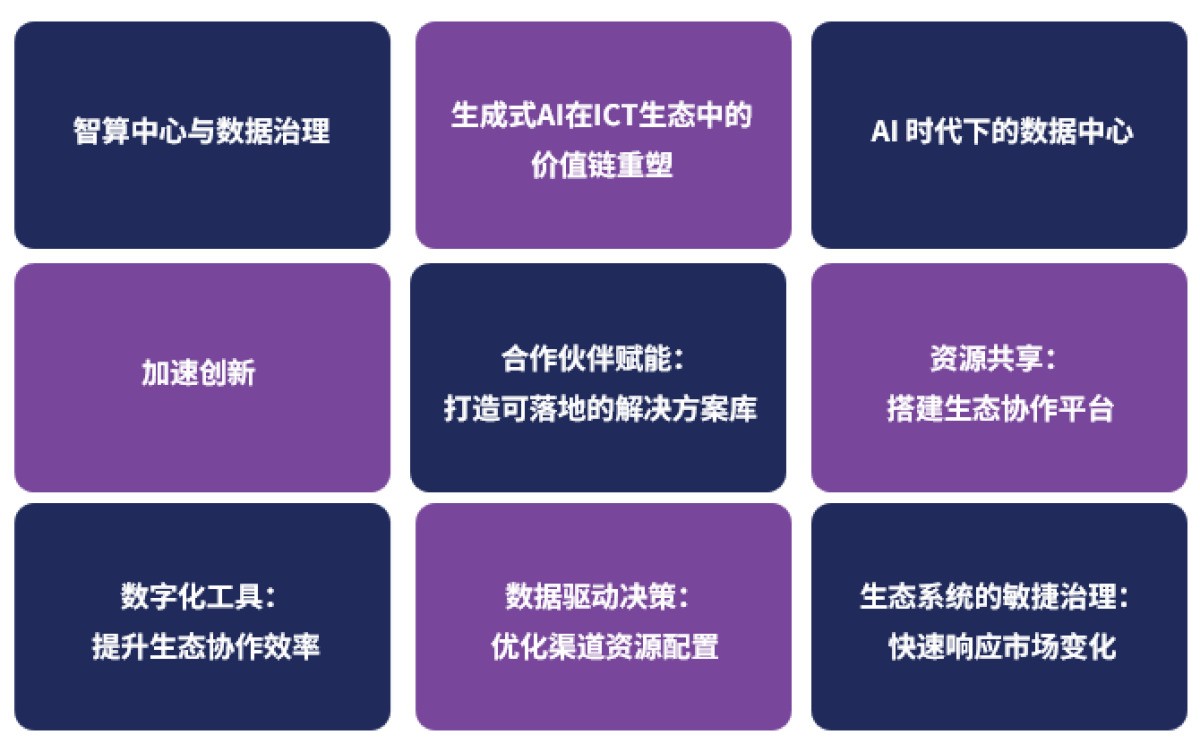 智算中心与数据治理

生成式AI在ICT生态中的价值链重塑

AI 时代下的数据中心

加速创新

合作伙伴赋能：
打造可落地的解决方案库

资源共享：
搭建生态协作平台

数字化工具：
提升生态协作效率

数据驱动决策：
优化渠道资源配置

生态系统的敏捷治理：
快速响应市场变化